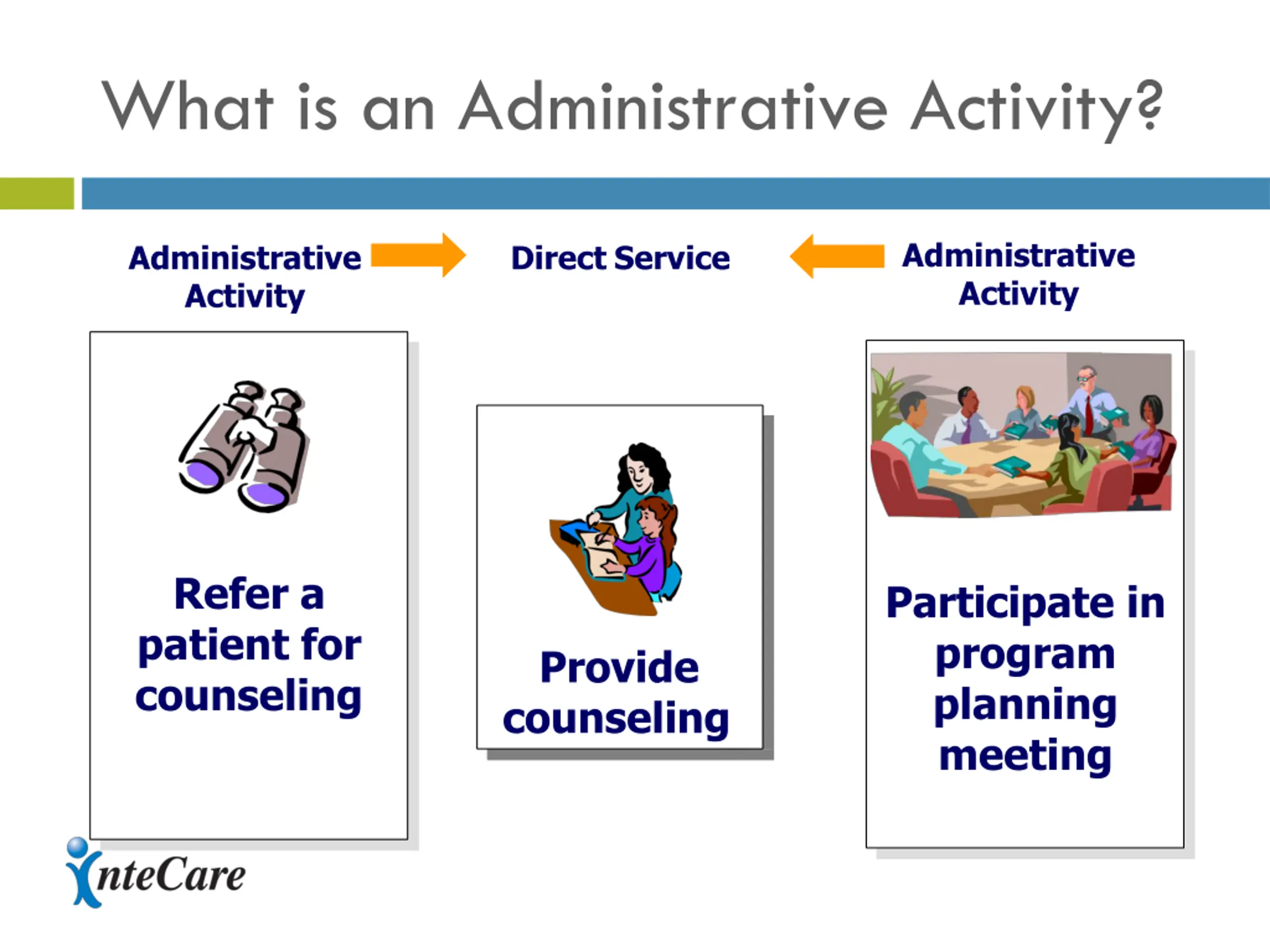 What is an Administrative Activity?

Administrative Activity

Direct Service

Administrative Activity

Refer a patient for counseling

Provide counseling

Participate in program planning meeting

InteCare